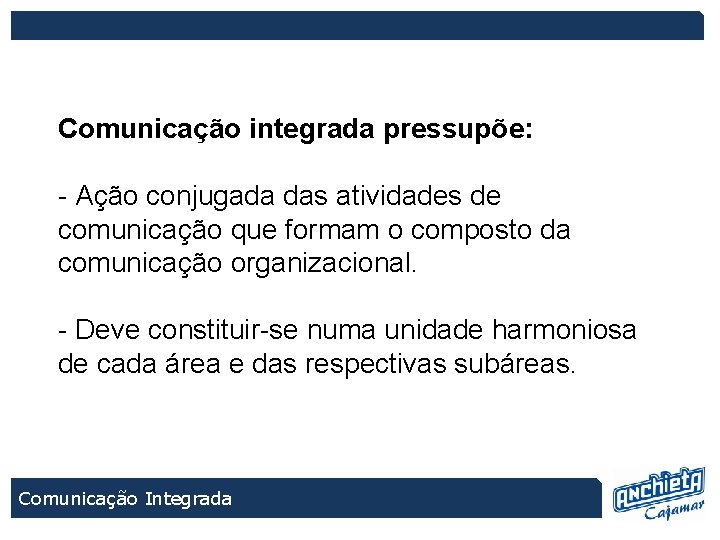 Comunicação integrada pressupõe:

- Ação conjugada das atividades de comunicação que formam o composto da comunicação organizacional.

- Deve constituir-se numa unidade harmoniosa de cada área e das respectivas subáreas.

Comunicação Integrada

Anchieta
Cajamar